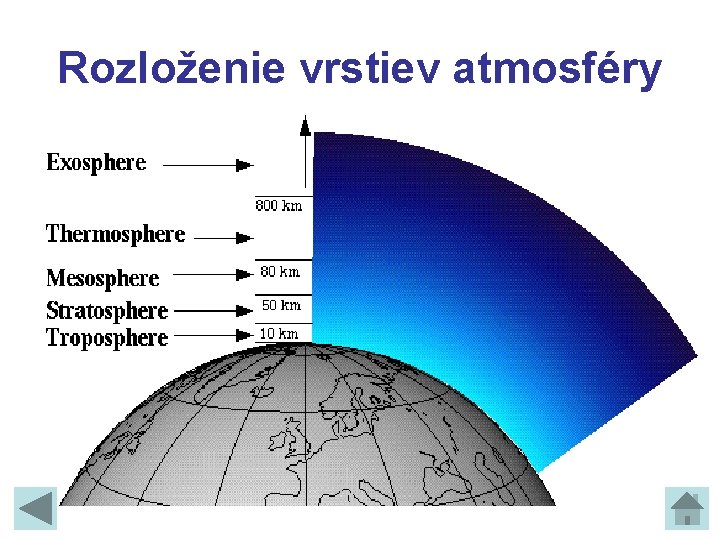 Rozloženie vrstiev atmosféry

Exosphere

800 km

Thermosphere

Mesosphere

80 km

Stratosphere

50 km

Troposphere

10 km